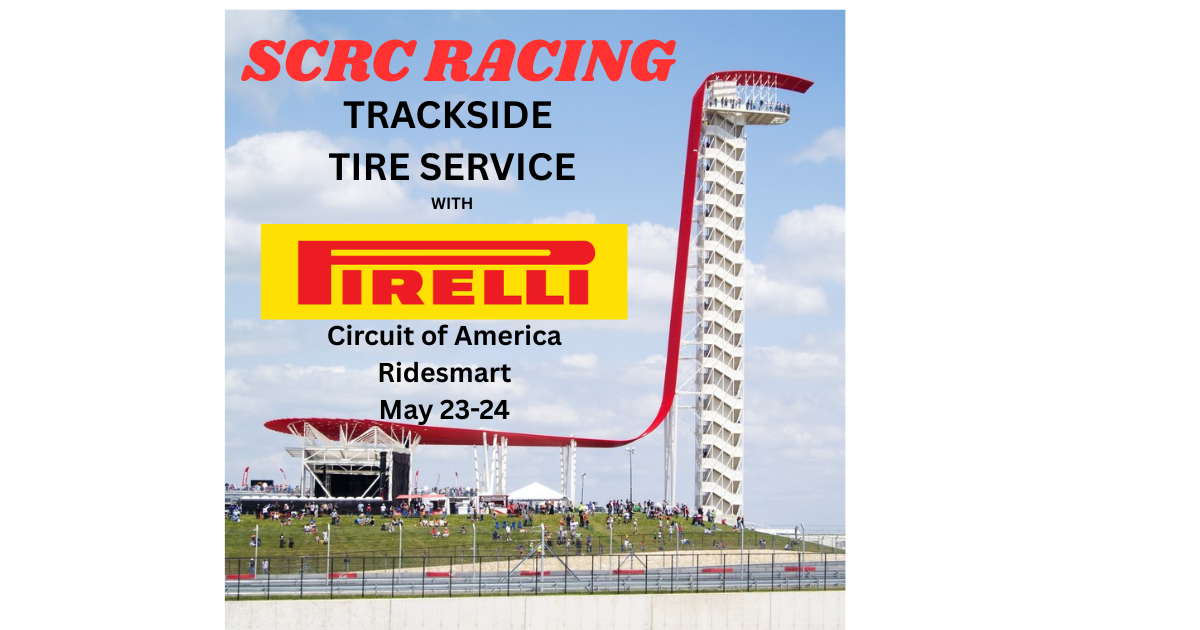 SCRC RACING

TRACKSIDE
TIRE SERVICE

WITH

PIRELLI

Circuit of America
Ridesmart
May 23-24